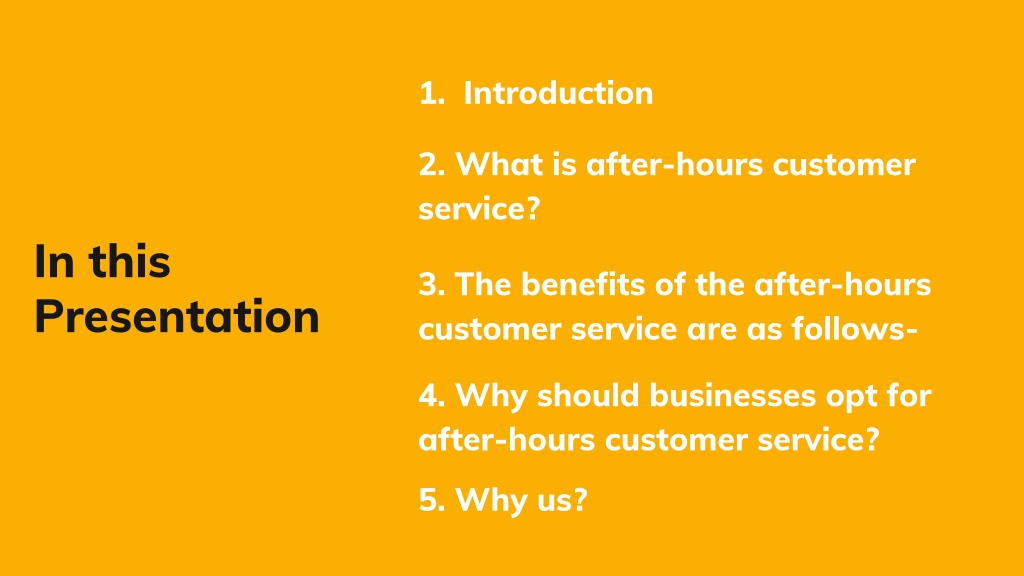 In this Presentation

1. Introduction

2. What is after-hours customer service?

3. The benefits of the after-hours customer service are as follows-

4. Why should businesses opt for after-hours customer service?

5. Why us?